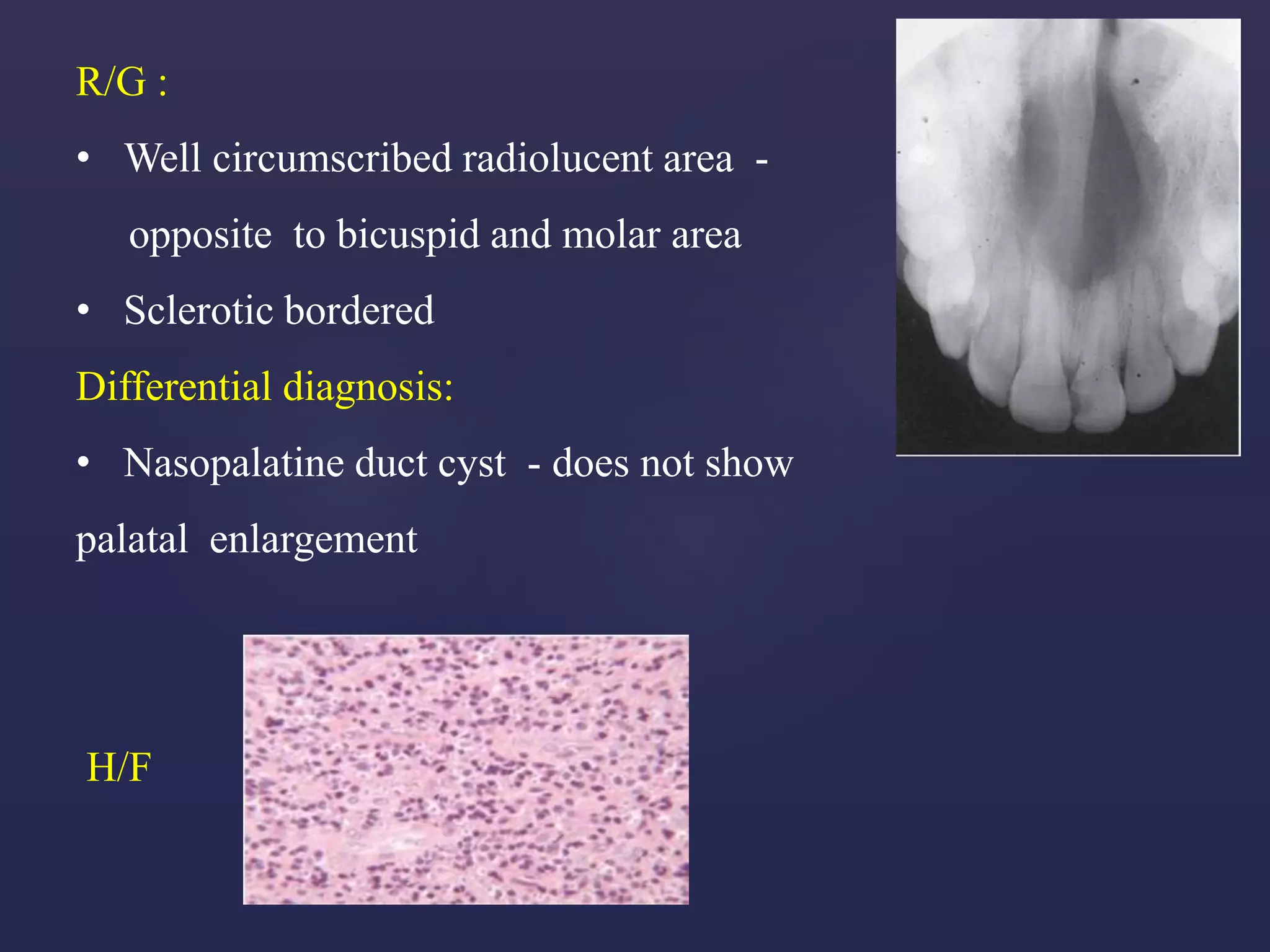 R/G :

• Well circumscribed radiolucent area - opposite to bicuspid and molar area

• Sclerotic bordered

Differential diagnosis:

• Nasopalatine duct cyst - does not show palatal enlargement

H/F